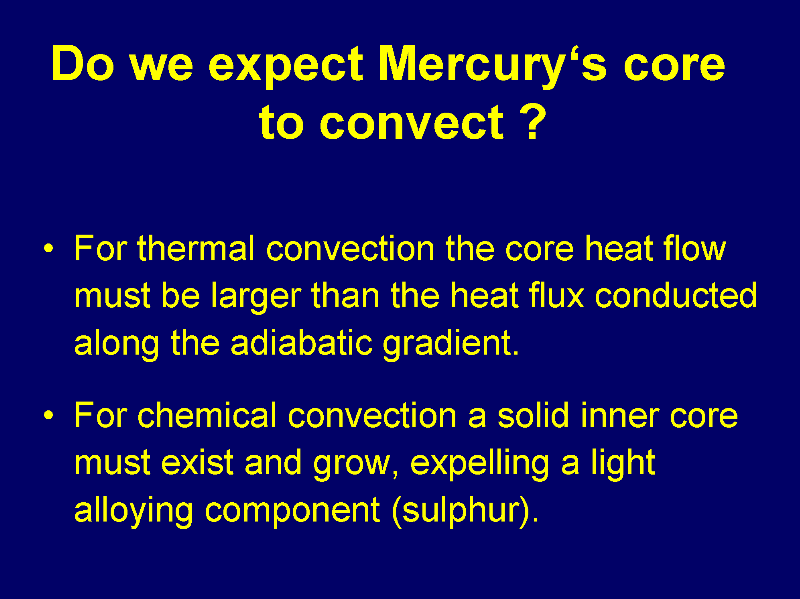 Do we expect Mercury‘s core to convect ?

• For thermal convection the core heat flow must be larger than the heat flux conducted along the adiabatic gradient.

• For chemical convection a solid inner core must exist and grow, expelling a light alloying component (sulphur).